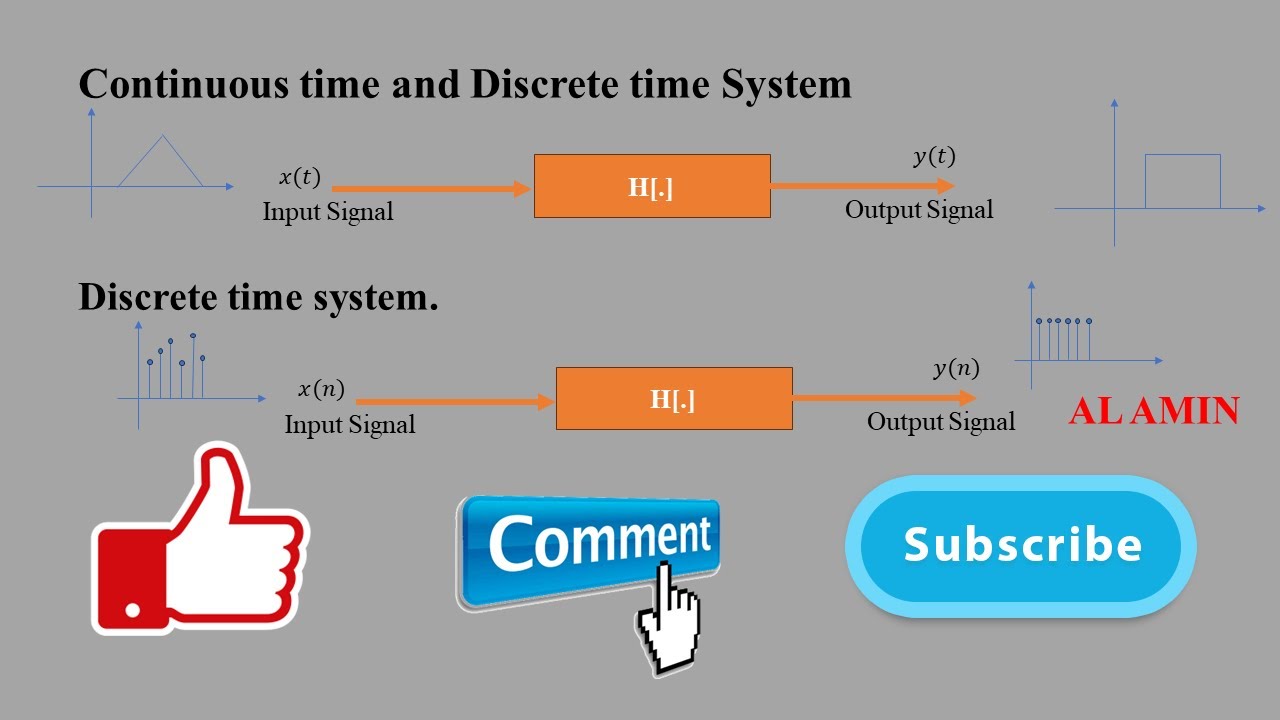 Continuous time and Discrete time System

$x(t)$
Input Signal

H[.]

$y(t)$
Output Signal

Discrete time system.

$x(n)$
Input Signal

H[.]

$y(n)$
Output Signal

AL AMIN

Comment

Subscribe